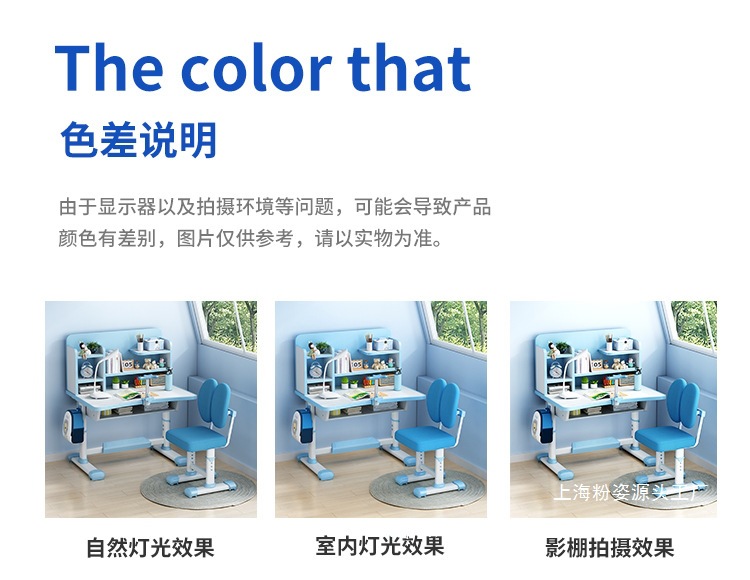 The color that

色差说明

由于显示器以及拍摄环境等问题，可能会导致产品颜色有差别，图片仅供参考，请以实物为准。

上海粉姿源头工厂

自然灯光效果

室内灯光效果

影棚拍摄效果